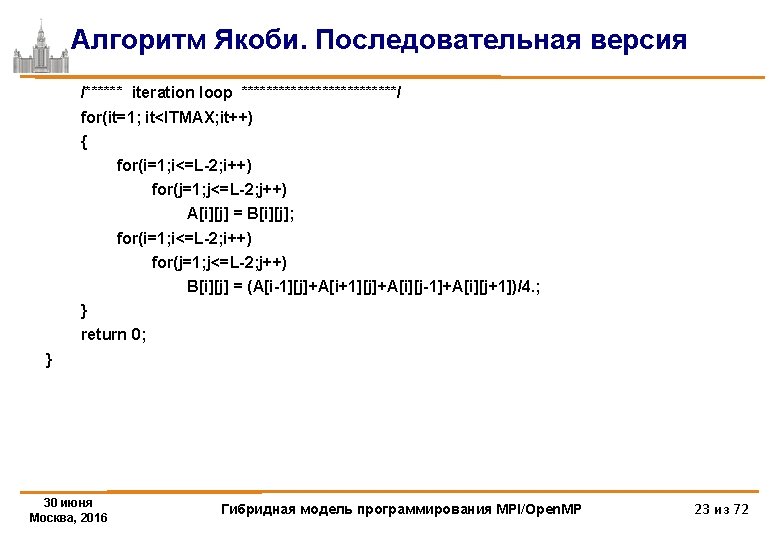 Алгоритм Якоби. Последовательная версия

/****** iteration loop *************************/
for(it=1; it<ITMAX;it++)
{
for(i=1;i<=L-2;i++)
for(j=1;j<=L-2;j++)
A[i][j] = B[i][j];
for(i=1;i<=L-2;i++)
for(j=1;j<=L-2;j++)
B[i][j] = (A[i-1][j]+A[i+1][j]+A[i][j-1]+A[i][j+1])/4.;
}
return 0;
}

30 июня
Москва, 2016

Гибридная модель программирования MPI/OpenMP

23 из 72